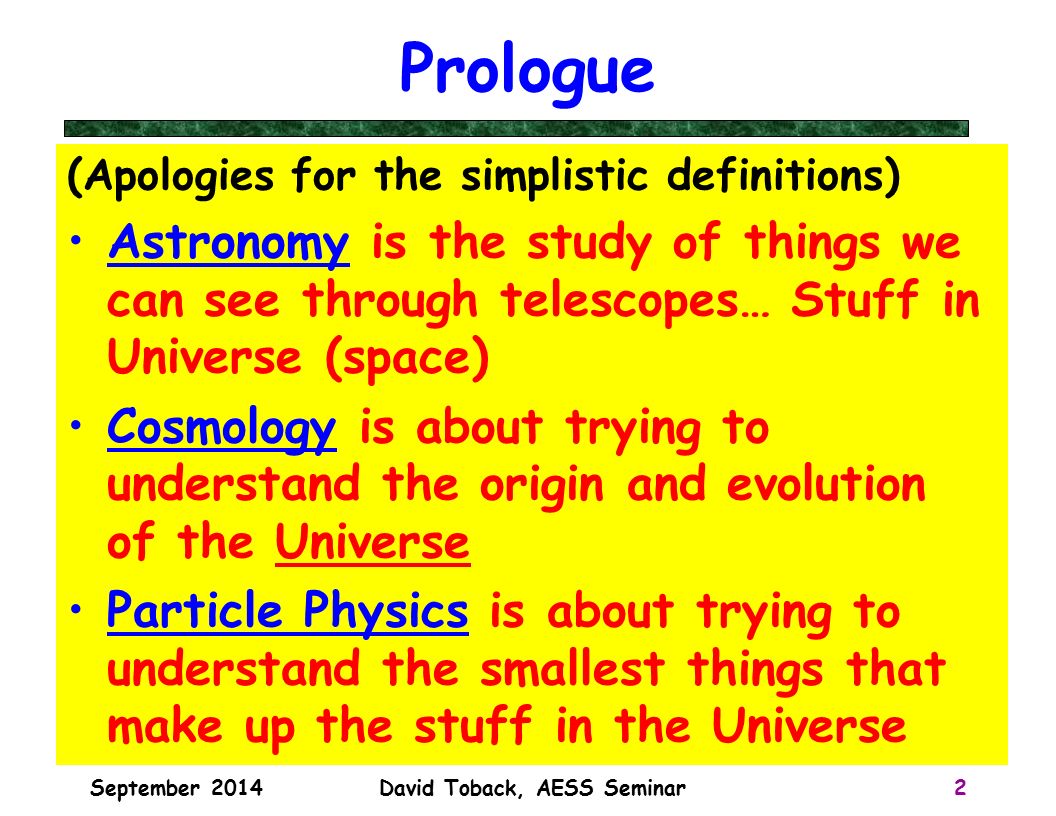 Prologue

(Apologies for the simplistic definitions)

• Astronomy is the study of things we can see through telescopes… Stuff in Universe (space)

• Cosmology is about trying to understand the origin and evolution of the Universe

• Particle Physics is about trying to understand the smallest things that make up the stuff in the Universe

September 2014 David Toback, AESS Seminar 2